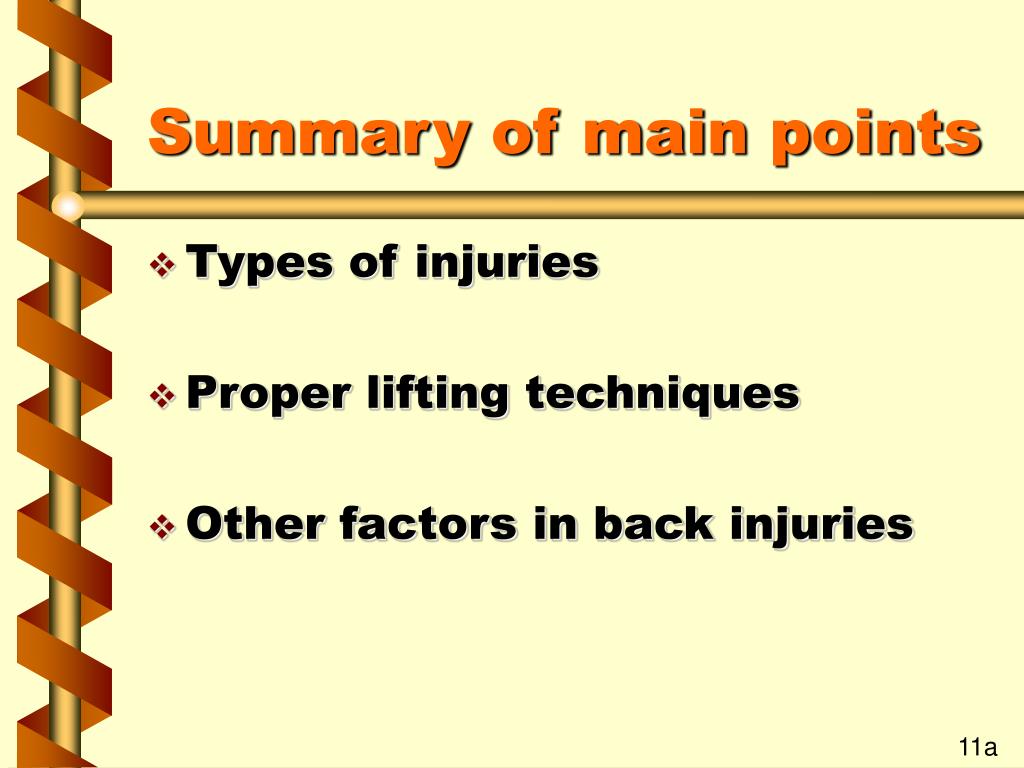 Summary of main points

❖ Types of injuries

❖ Proper lifting techniques

❖ Other factors in back injuries

11a